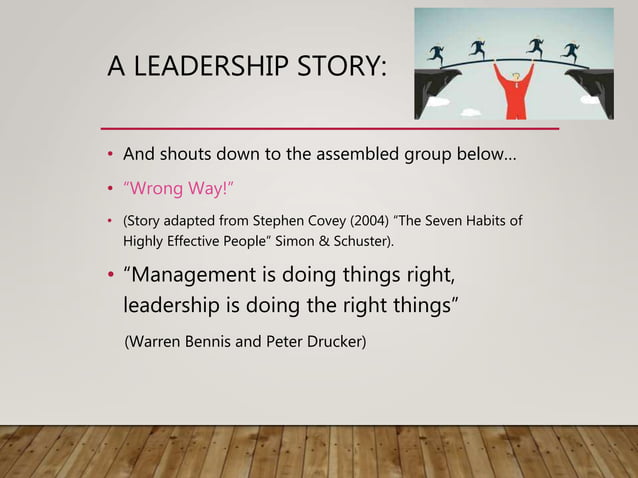 A LEADERSHIP STORY:

• And shouts down to the assembled group below…

• “Wrong Way!”

• (Story adapted from Stephen Covey (2004) “The Seven Habits of Highly Effective People” Simon & Schuster).

• “Management is doing things right, leadership is doing the right things”

(Warren Bennis and Peter Drucker)